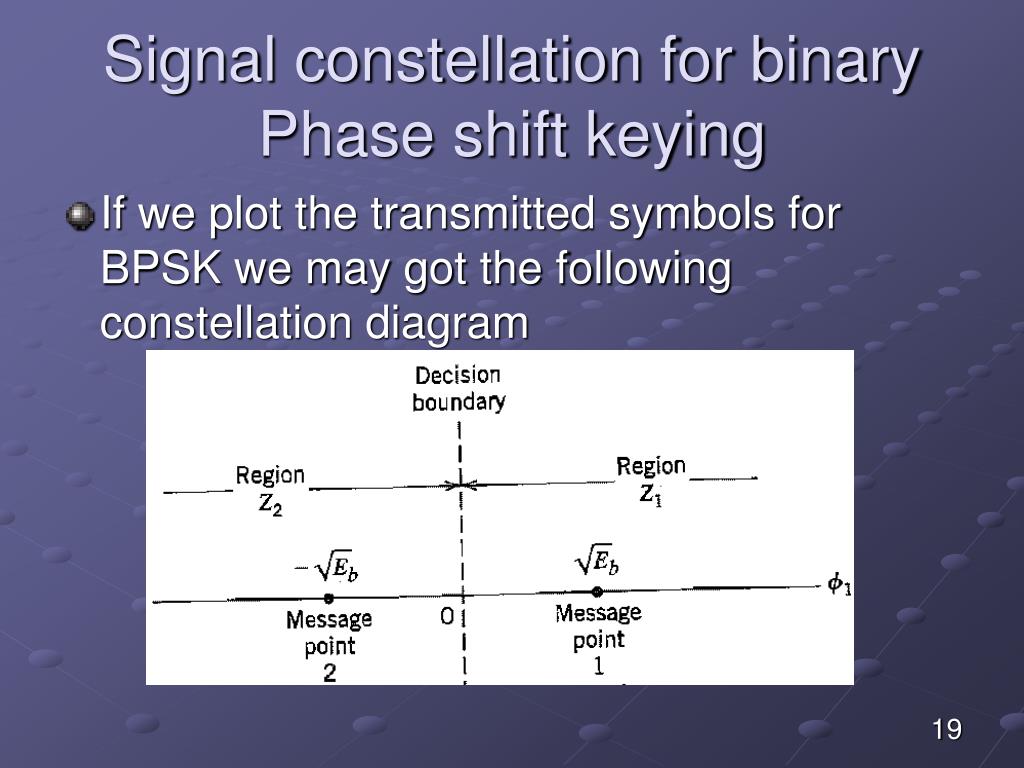 Signal constellation for binary Phase shift keying

If we plot the transmitted symbols for BPSK we may got the following constellation diagram

Decision boundary

Region $Z_2$

Region $Z_1$

$-\sqrt{E_b}$

$\sqrt{E_b}$

$\phi_1$

Message point 2

0

Message point 1

19